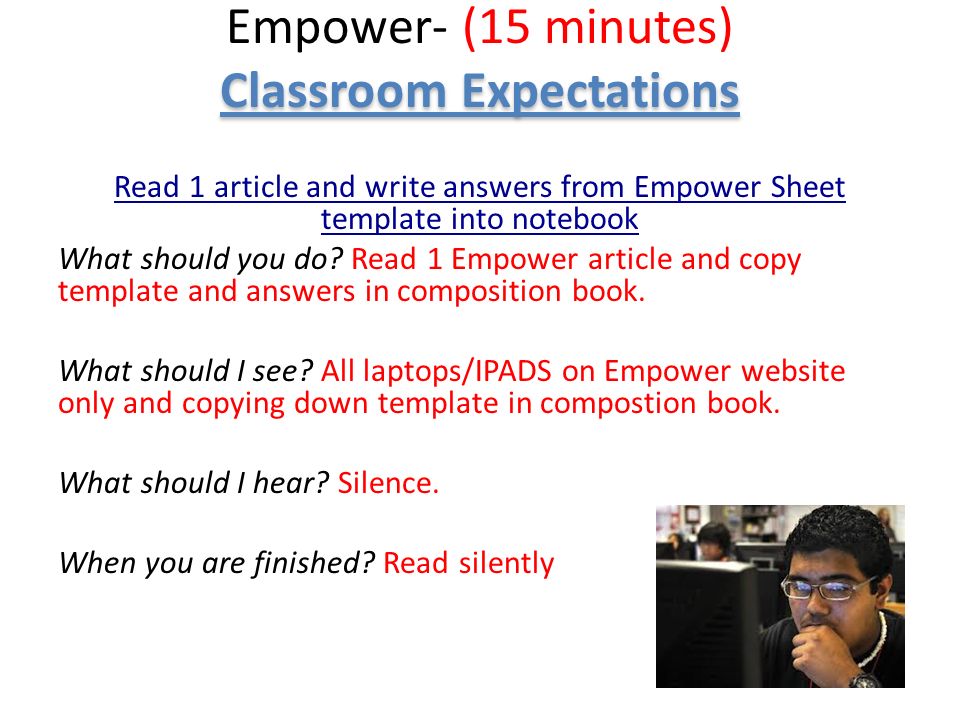 Empower- (15 minutes)
Classroom Expectations

Read 1 article and write answers from Empower Sheet template into notebook

What should you do? Read 1 Empower article and copy template and answers in composition book.

What should I see? All laptops/IPADS on Empower website only and copying down template in compostion book.

What should I hear? Silence.

When you are finished? Read silently